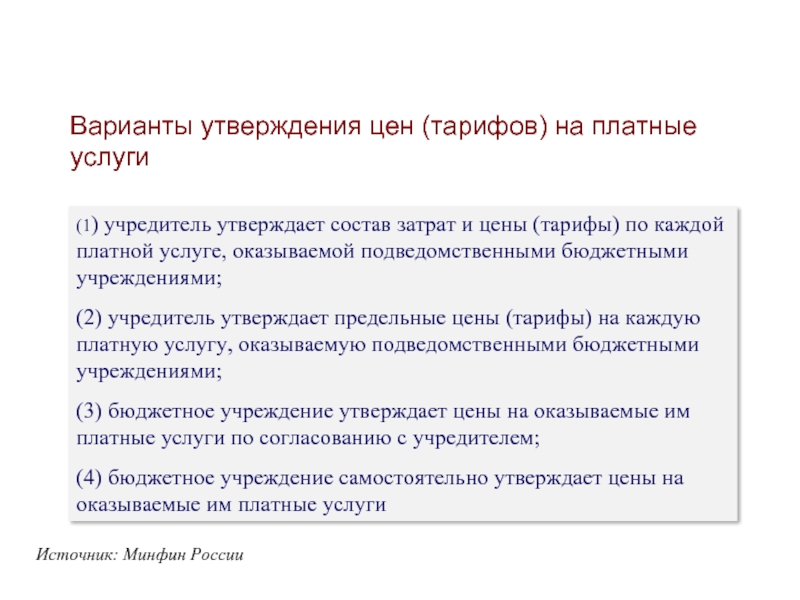 Варианты утверждения цен (тарифов) на платные услуги

(1) учредитель утверждает состав затрат и цены (тарифы) по каждой платной услуге, оказываемой подведомственными бюджетными учреждениями;

(2) учредитель утверждает предельные цены (тарифы) на каждую платную услугу, оказываемую подведомственными бюджетными учреждениями;

(3) бюджетное учреждение утверждает цены на оказываемые им платные услуги по согласованию с учредителем;

(4) бюджетное учреждение самостоятельно утверждает цены на оказываемые им платные услуги

Источник: Минфин России